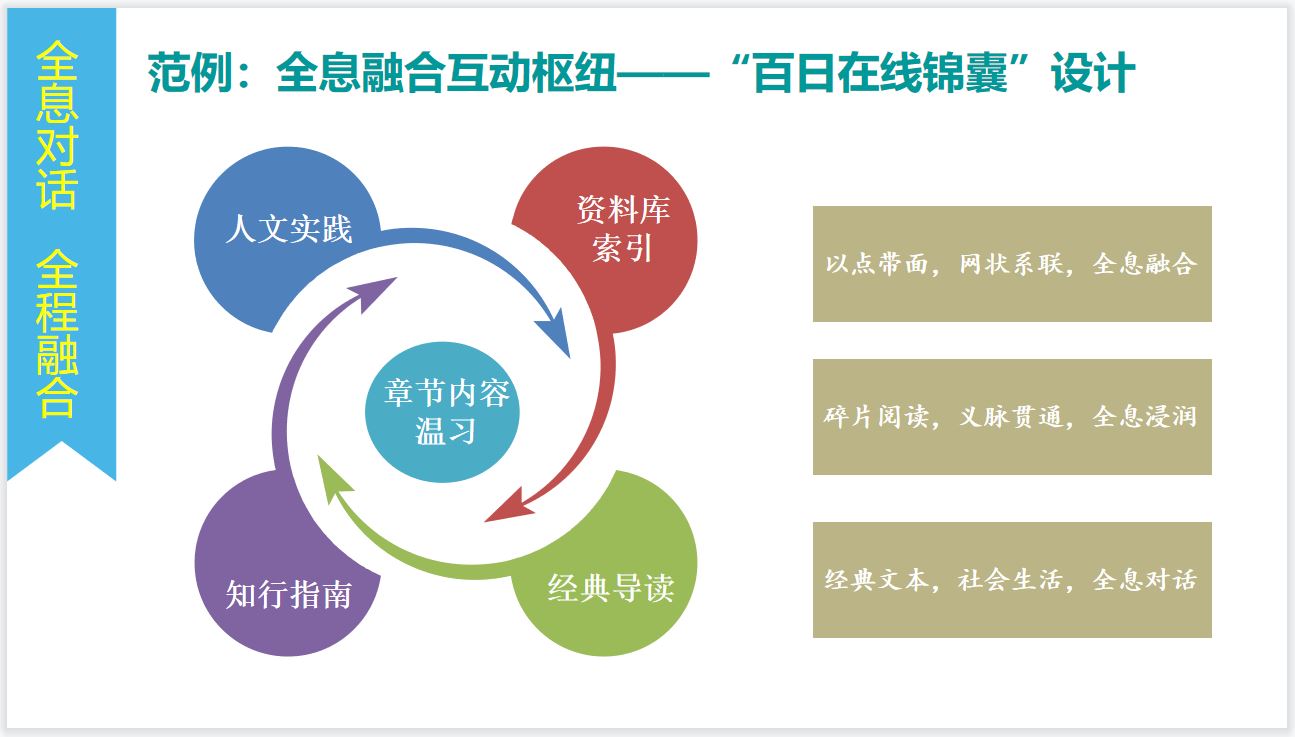 全息对话 全程融合

范例：全息融合互动枢纽——“百日在线锦囊”设计

人文实践

资料库索引

章节内容温习

知行指南

经典导读

以点带面，网状系联，全息融合

碎片阅读，义脉贯通，全息浸润

经典文本，社会生活，全息对话